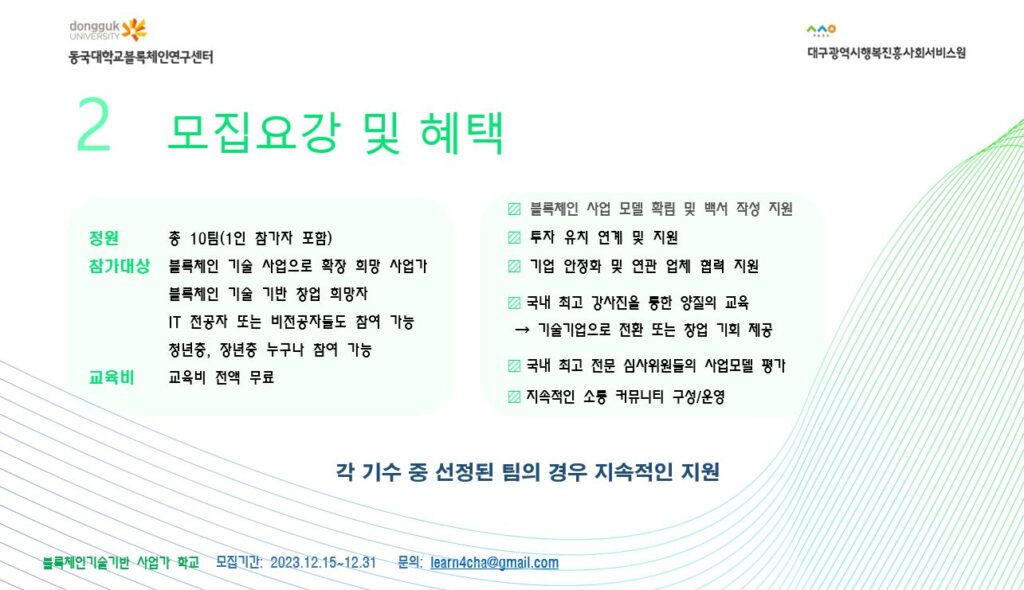 dongguk UNIVERSITY
동국대학교블록체인연구센터

대구광역시행복진흥사회서비스원

2 모집요강 및 혜택

정원 총 10팀(1인 참가자 포함)
참가대상 블록체인 기술 사업으로 확장 희망 사업가
블록체인 기술 기반 창업 희망자
IT 전공자 또는 비전공자들도 참여 가능
청년층, 장년층 누구나 참여 가능
교육비 교육비 전액 무료

블록체인 사업 모델 확립 및 백서 작성 지원
투자 유치 연계 및 지원
기업 안정화 및 연관 업체 협력 지원
국내 최고 강사진을 통한 양질의 교육
→ 기술기업으로 전환 또는 창업 기회 제공
국내 최고 전문 심사위원들의 사업모델 평가
지속적인 소통 커뮤니티 구성/운영

각 기수 중 선정된 팀의 경우 지속적인 지원

블록체인기술기반 사업가 학교 모집기간: 2023.12.15~12.31 문의: learn4cha@gmail.com